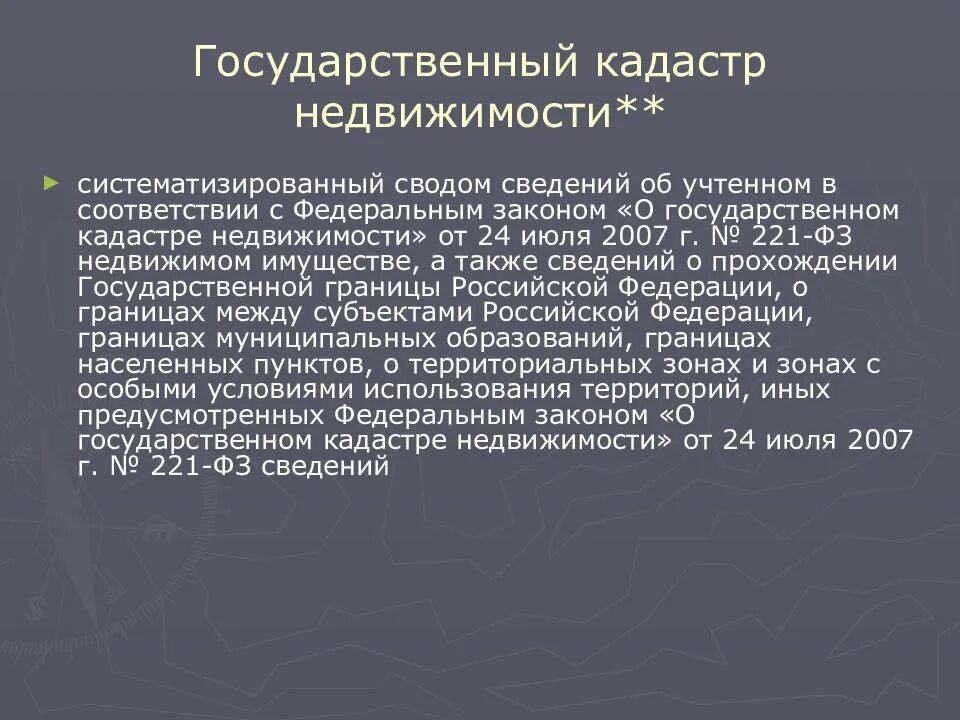 Государственный кадастр недвижимости**

систематизированный сводом сведений об учтенном в соответствии с Федеральным законом «О государственном кадастре недвижимости» от 24 июля 2007 г. № 221-ФЗ недвижимом имуществе, а также сведений о прохождении Государственной границы Российской Федерации, о границах между субъектами Российской Федерации, границах муниципальных образований, границах населенных пунктов, о территориальных зонах и зонах с особыми условиями использования территорий, иных предусмотренных Федеральным законом «О государственном кадастре недвижимости» от 24 июля 2007 г. № 221-ФЗ сведений